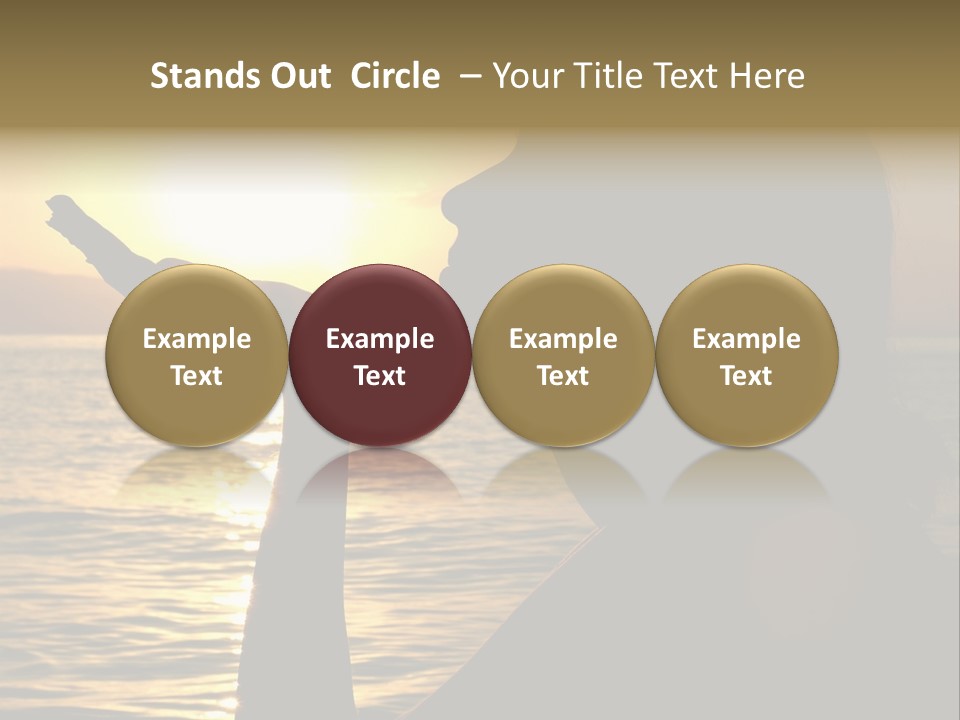 Stands Out Circle – Your Title Text Here

Example Text

Example Text

Example Text

Example Text